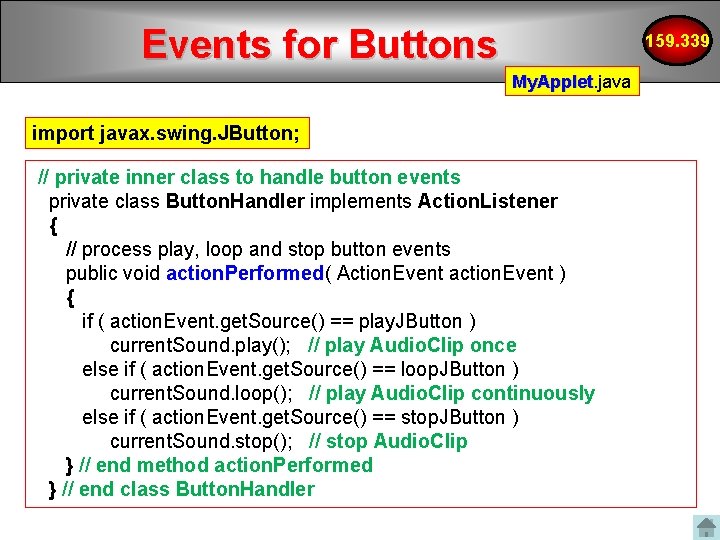 Events for Buttons

159.339

MyApplet.java

import javax.swing.JButton;

// private inner class to handle button events
private class ButtonHandler implements ActionListener
{
// process play, loop and stop button events
public void actionPerformed( ActionEvent actionEvent )
{
if ( actionEvent.getSource() == playJButton )
currentSound.play(); // play AudioClip once
else if ( actionEvent.getSource() == loopJButton )
currentSound.loop(); // play AudioClip continuously
else if ( actionEvent.getSource() == stopJButton )
currentSound.stop(); // stop AudioClip
} // end method actionPerformed
} // end class ButtonHandler